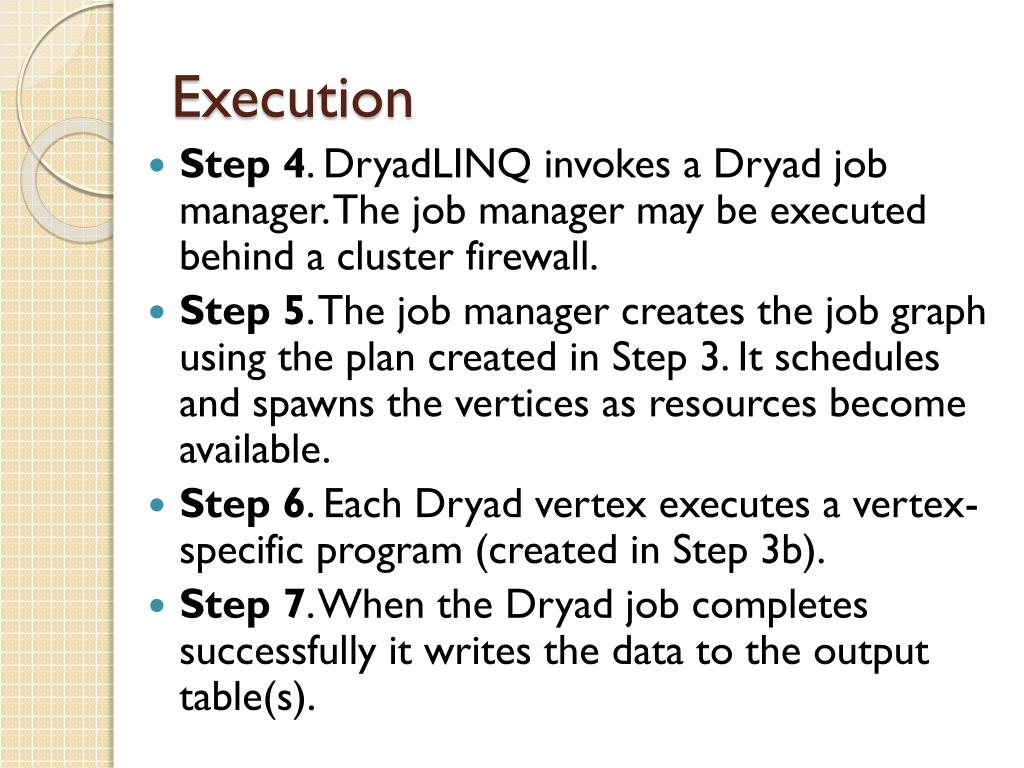 Execution

Step 4. DryadLINQ invokes a Dryad job manager. The job manager may be executed behind a cluster firewall.

Step 5. The job manager creates the job graph using the plan created in Step 3. It schedules and spawns the vertices as resources become available.

Step 6. Each Dryad vertex executes a vertex-specific program (created in Step 3b).

Step 7. When the Dryad job completes successfully it writes the data to the output table(s).